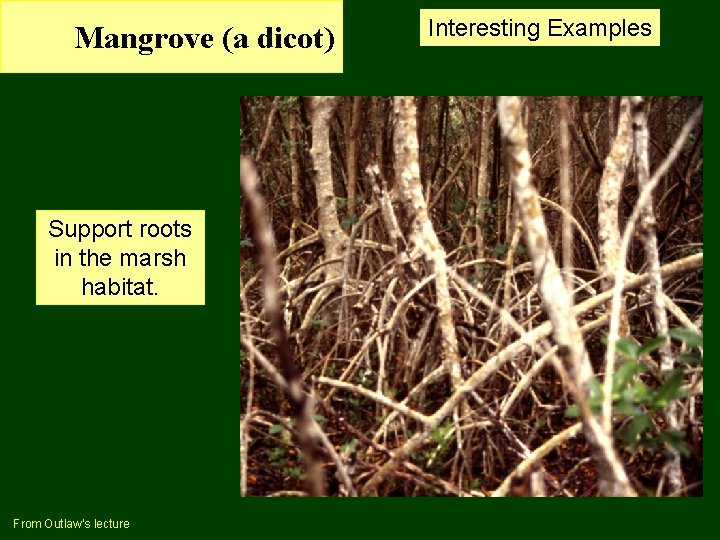 Mangrove (a dicot)

Interesting Examples

Support roots in the marsh habitat.

From Outlaw's lecture